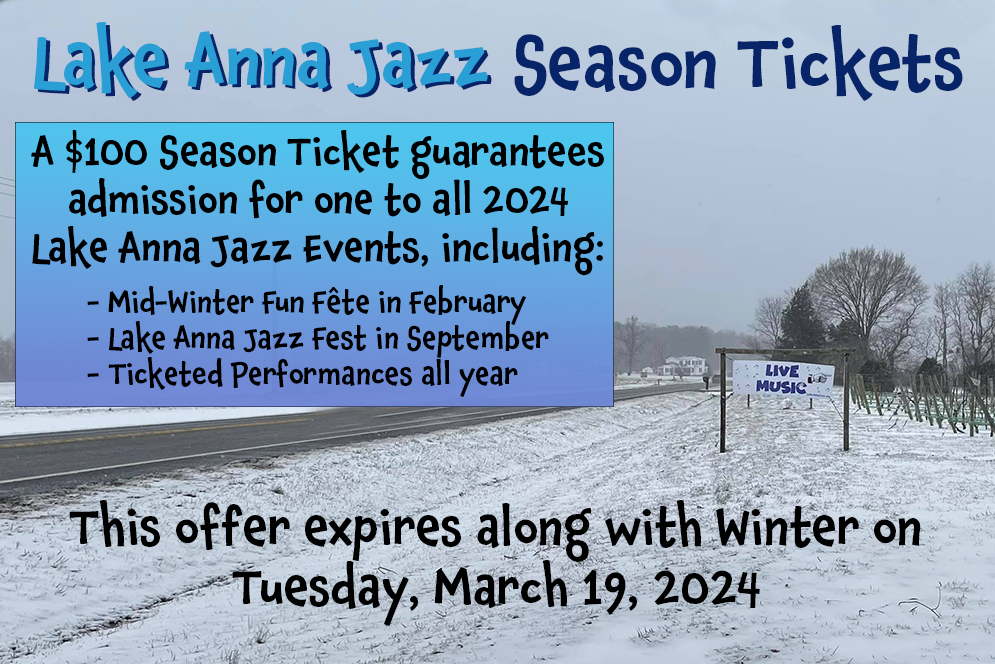 Lake Anna Jazz Season Tickets

A \$100 Season Ticket guarantees admission for one to all 2024 Lake Anna Jazz Events, including:

- Mid-Winter Fun Fête in February
- Lake Anna Jazz Fest in September
- Ticketed Performances all year

LIVE MUSIC

This offer expires along with Winter on Tuesday, March 19, 2024